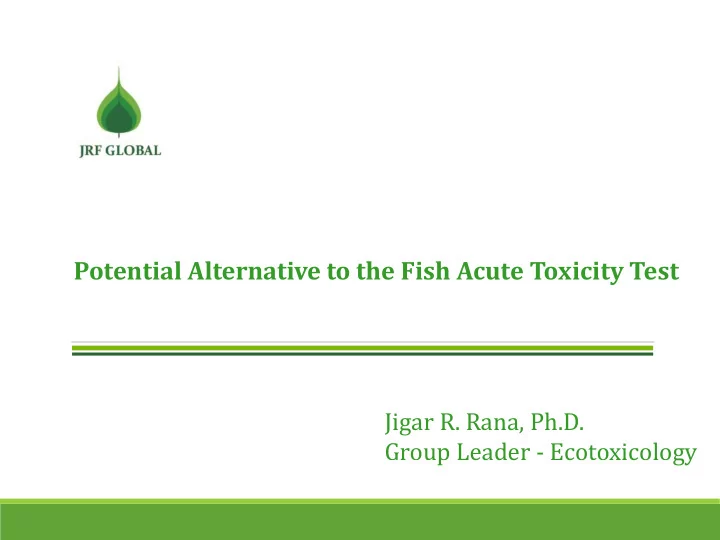 JRF GLOBAL

Potential Alternative to the Fish Acute Toxicity Test

Jigar R. Rana, Ph.D.
Group Leader - Ecotoxicology